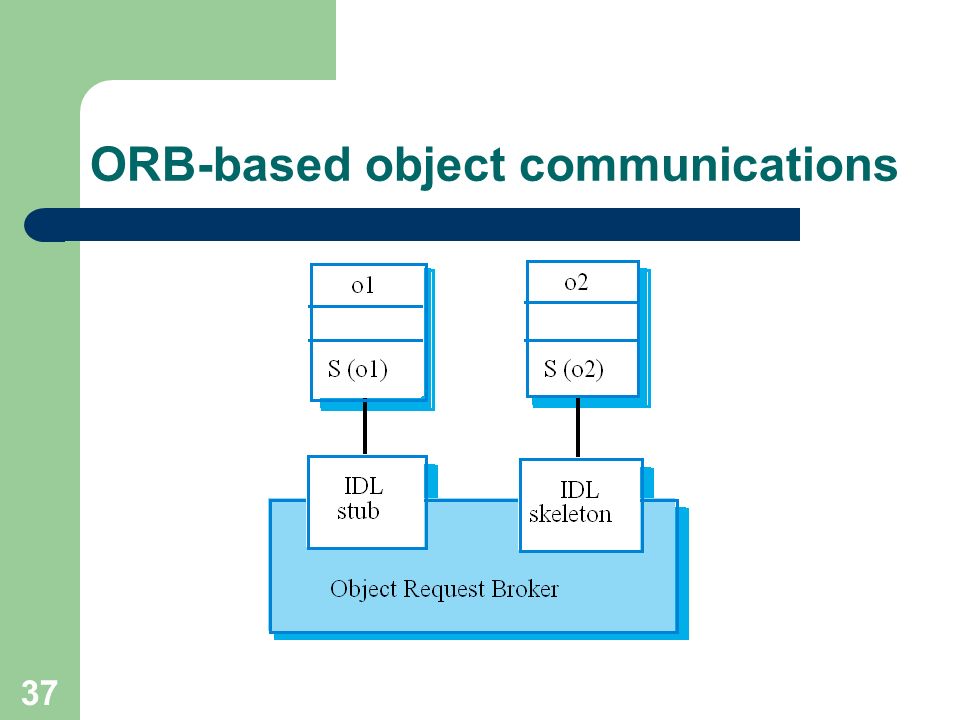 ORB-based object communications

o1

S (o1)

o2

S (o2)

IDL stub

IDL skeleton

Object Request Broker

37